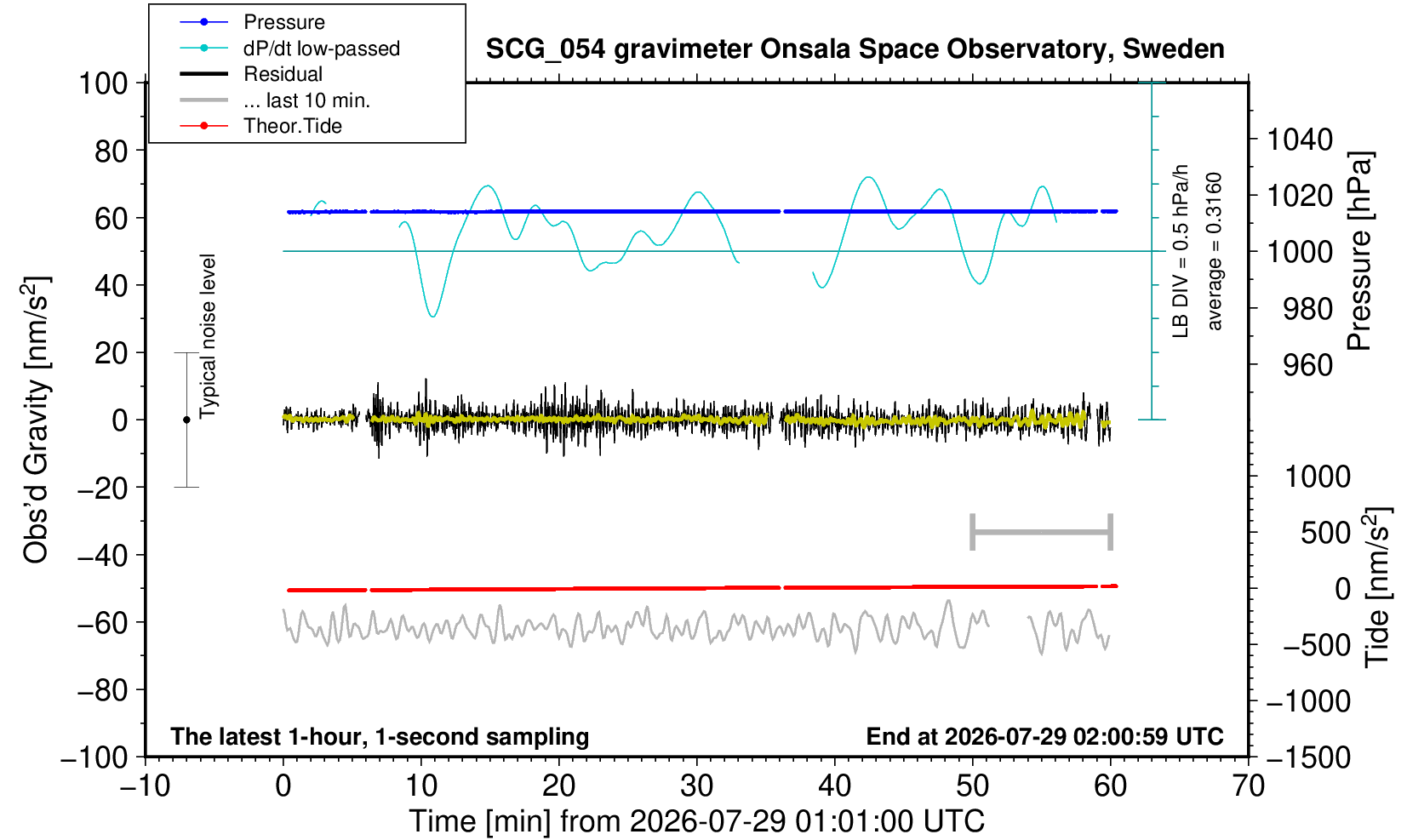 Pressure
dP/dt low-passed
Residual
... last 10 min.
Theor.Tide

SCG_054 gravimeter Onsala Space Observatory, Sweden

100
80
60
40
20
0
−20
−40
−60
−80
−100

Obs'd Gravity [nm/s$^2$]

Typical noise level

LB DIV = 0.5 hPa/h
average = 0.3160

1040
1020
1000
980
960

Pressure [hPa]

1000
500
0
−500
−1000
−1500

Tide [nm/s$^2$]

The latest 1-hour, 1-second sampling

End at 2026-07-29 02:00:59 UTC

−10
0
10
20
30
40
50
60
70

Time [min] from 2026-07-29 01:01:00 UTC